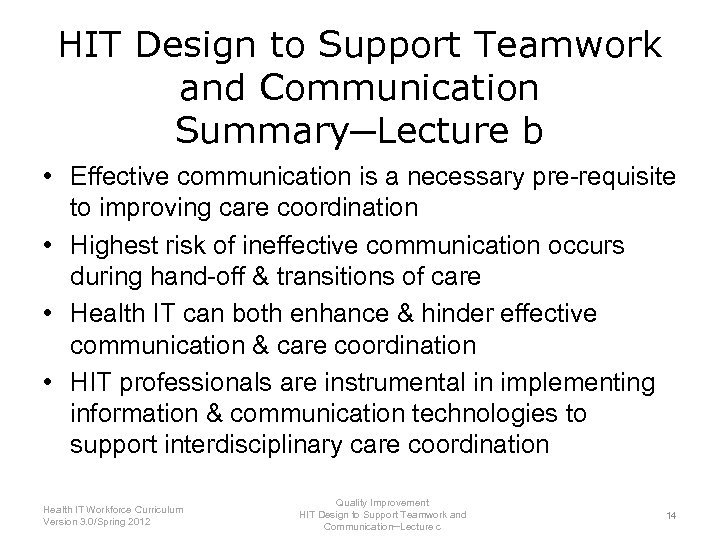 HIT Design to Support Teamwork and Communication Summary—Lecture b

• Effective communication is a necessary pre-requisite to improving care coordination
• Highest risk of ineffective communication occurs during hand-off & transitions of care
• Health IT can both enhance & hinder effective communication & care coordination
• HIT professionals are instrumental in implementing information & communication technologies to support interdisciplinary care coordination

Health IT Workforce Curriculum
Version 3.0/Spring 2012

Quality Improvement
HIT Design to Support Teamwork and Communication—Lecture c

14